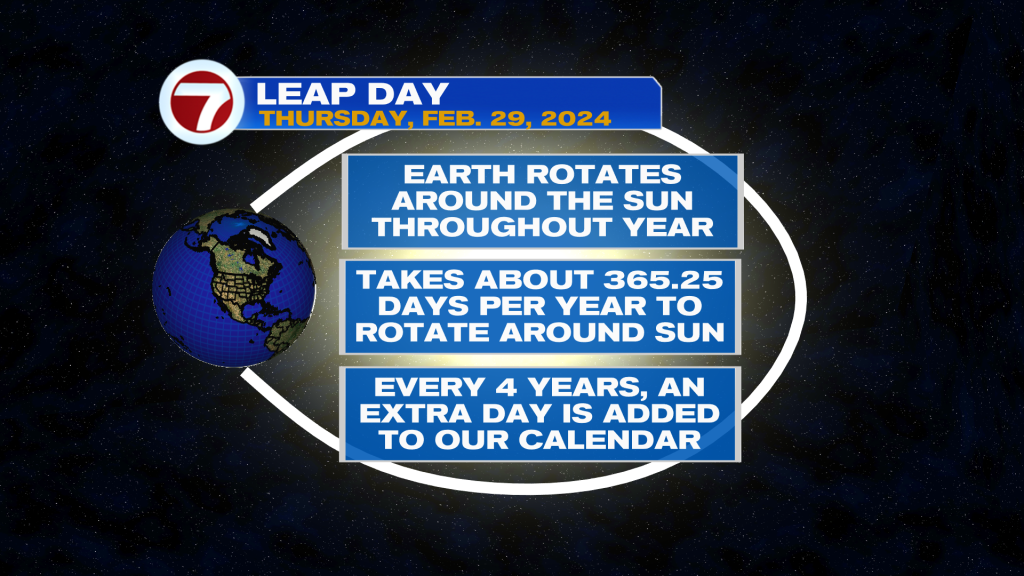 7
LEAP DAY
THURSDAY, FEB. 29, 2024

EARTH ROTATES AROUND THE SUN THROUGHOUT YEAR

TAKES ABOUT 365.25 DAYS PER YEAR TO ROTATE AROUND SUN

EVERY 4 YEARS, AN EXTRA DAY IS ADDED TO OUR CALENDAR